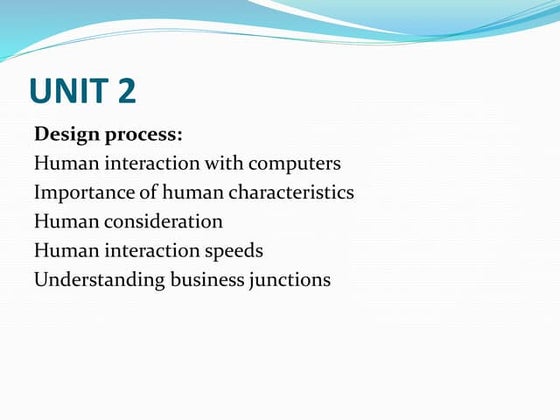 UNIT 2

Design process:
Human interaction with computers
Importance of human characteristics
Human consideration
Human interaction speeds
Understanding business junctions